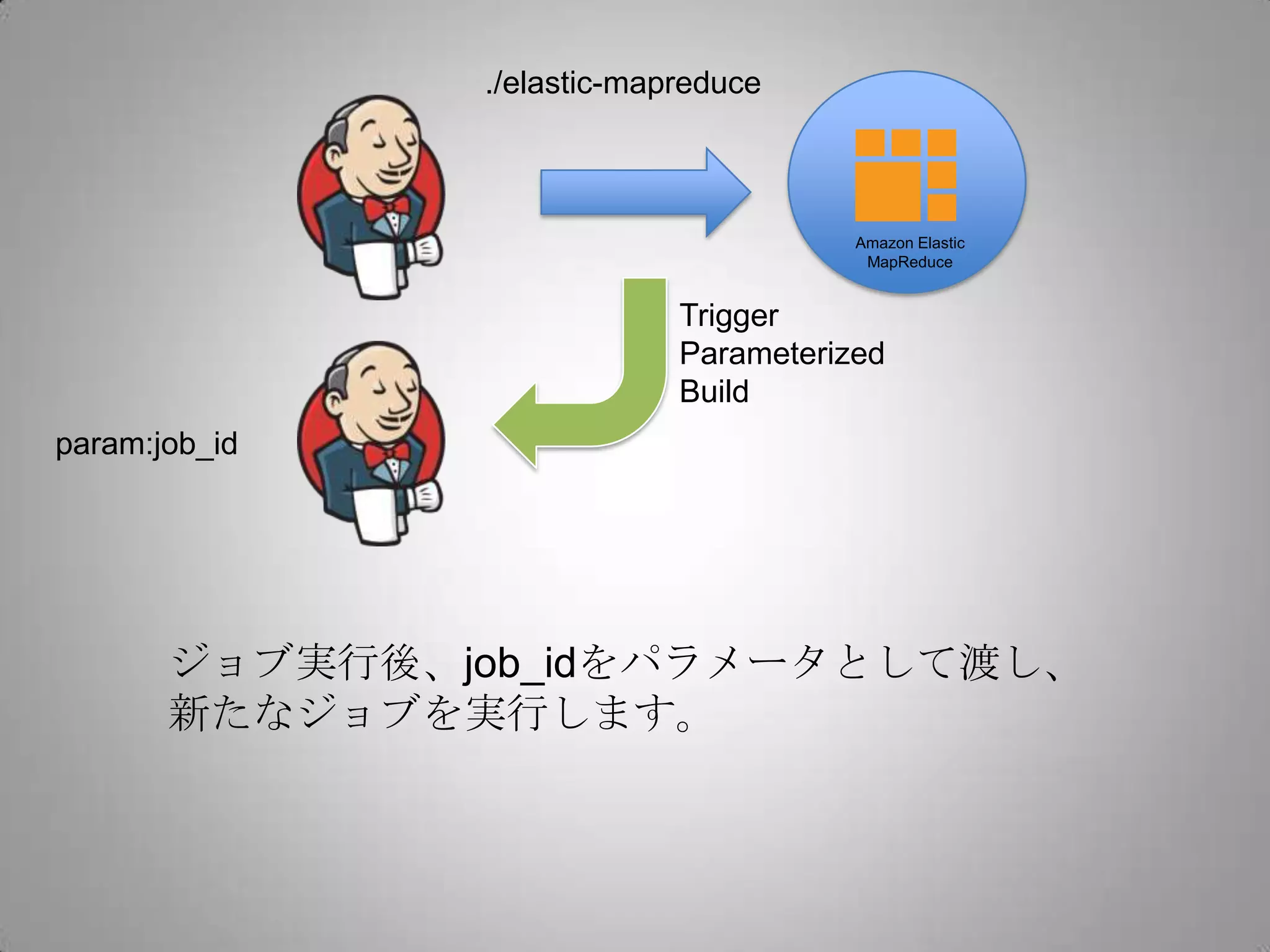 ./elastic-mapreduce

Amazon Elastic MapReduce

Trigger Parameterized Build

param:job_id

ジョブ実行後、job_idをパラメータとして渡し、新たなジョブを実行します。